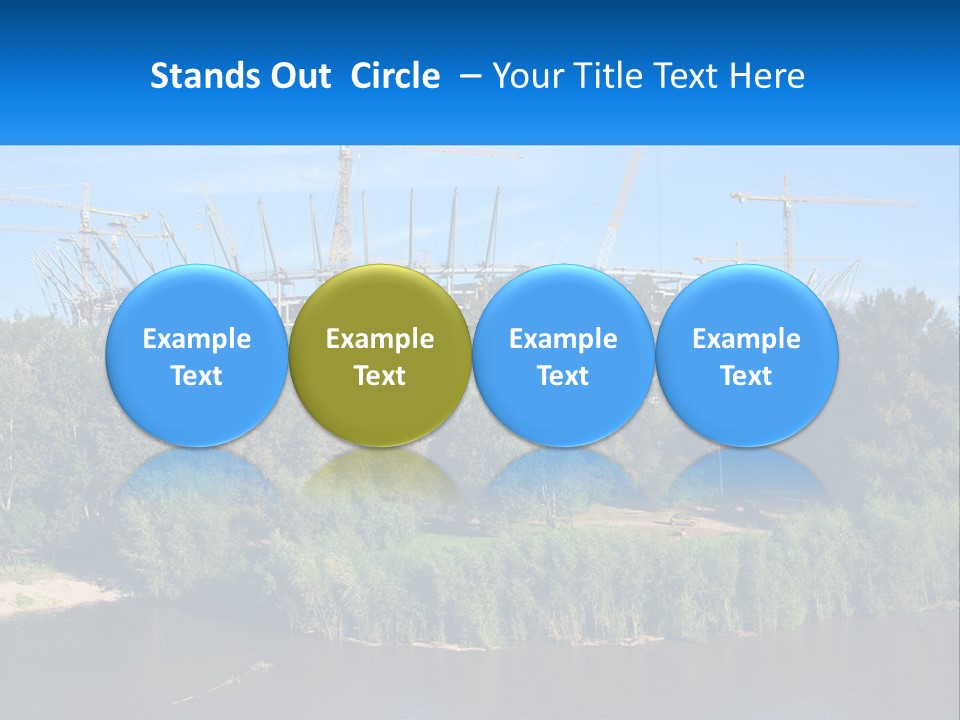 Stands Out Circle – Your Title Text Here

Example Text

Example Text

Example Text

Example Text